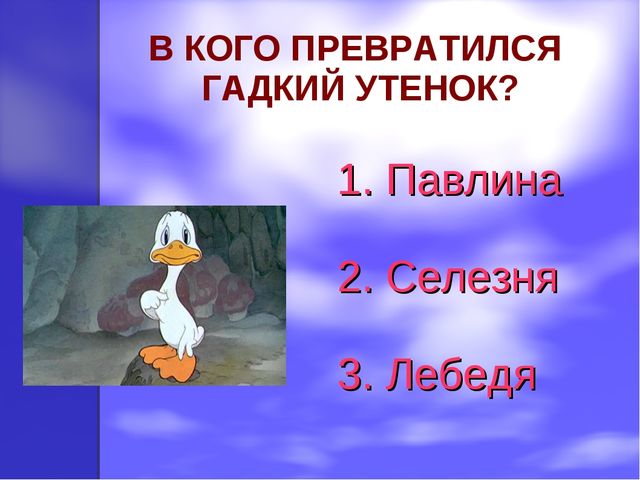 В КОГО ПРЕВРАТИЛСЯ ГАДКИЙ УТЕНОК?

1. Павлина

2. Селезня

3. Лебедя